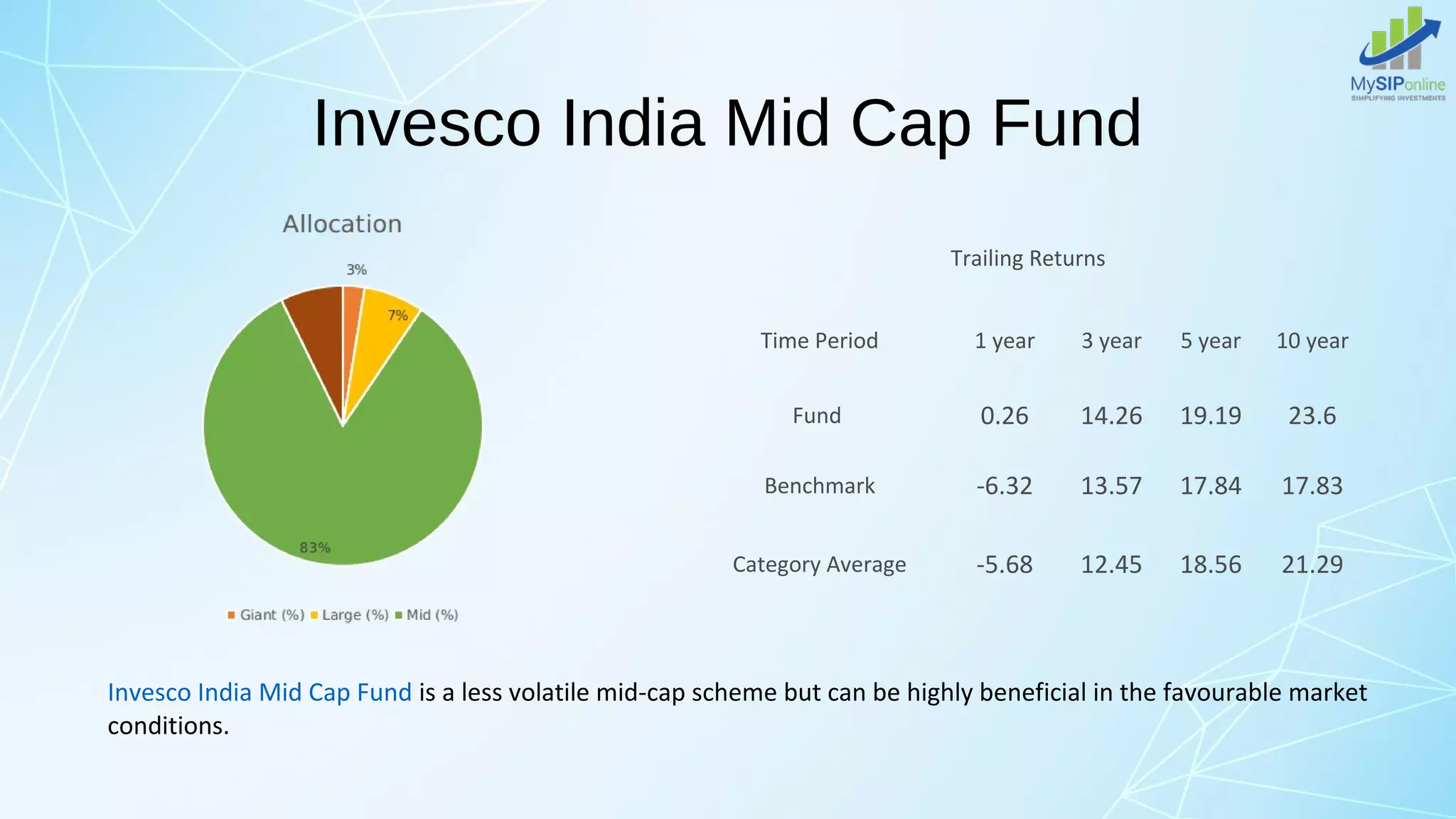 MySIPonline
SIMPLIFYING INVESTMENTS

Invesco India Mid Cap Fund

Allocation

3%
7%
83%

Giant (%) Large (%) Mid (%)

Trailing Returns

| Time Period | 1 year | 3 year | 5 year | 10 year |
|---|---|---|---|---|
| Fund | 0.26 | 14.26 | 19.19 | 23.6 |
| Benchmark | -6.32 | 13.57 | 17.84 | 17.83 |
| Category Average | -5.68 | 12.45 | 18.56 | 21.29 |

Invesco India Mid Cap Fund is a less volatile mid-cap scheme but can be highly beneficial in the favourable market conditions.